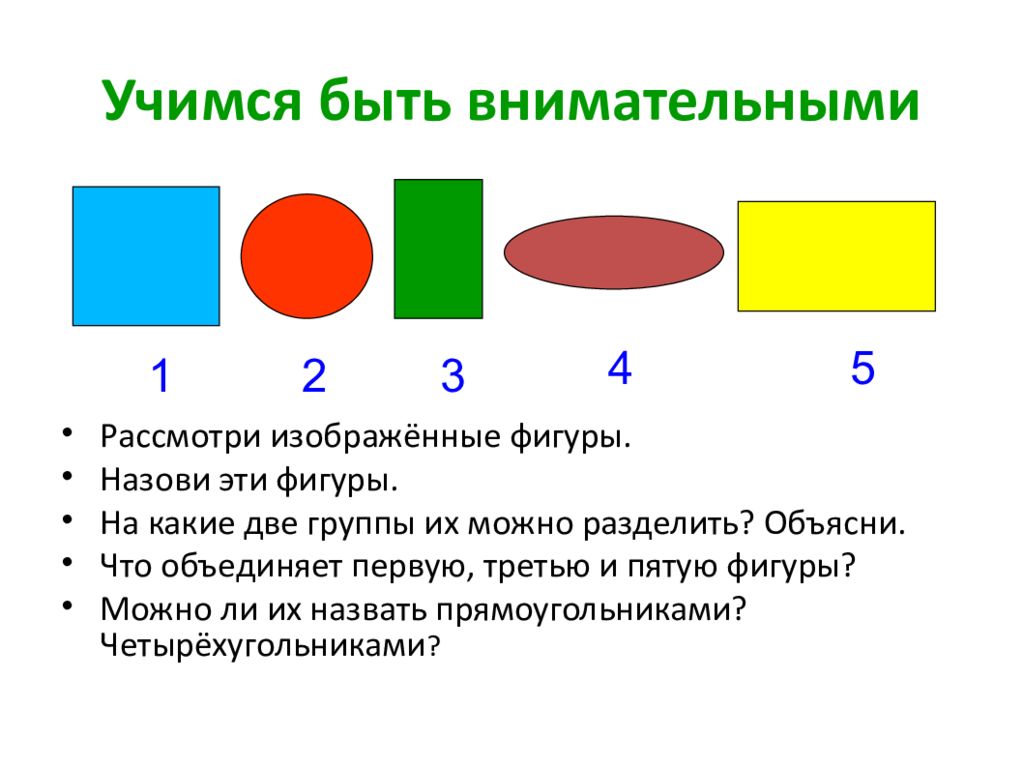 Учимся быть внимательными

1 2 3 4 5

• Рассмотри изображённые фигуры.
• Назови эти фигуры.
• На какие две группы их можно разделить? Объясни.
• Что объединяет первую, третью и пятую фигуры?
• Можно ли их назвать прямоугольниками? Четырёхугольниками?